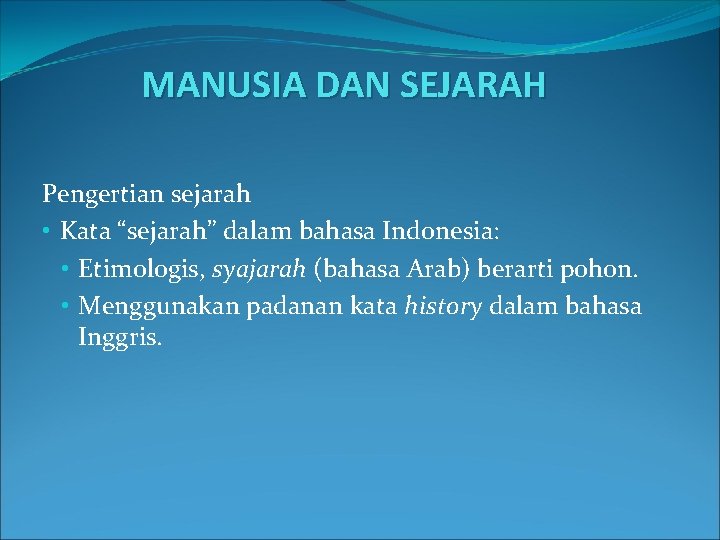 MANUSIA DAN SEJARAH

Pengertian sejarah
• Kata “sejarah” dalam bahasa Indonesia:
  • Etimologis, syajarah (bahasa Arab) berarti pohon.
  • Menggunakan padanan kata history dalam bahasa Inggris.